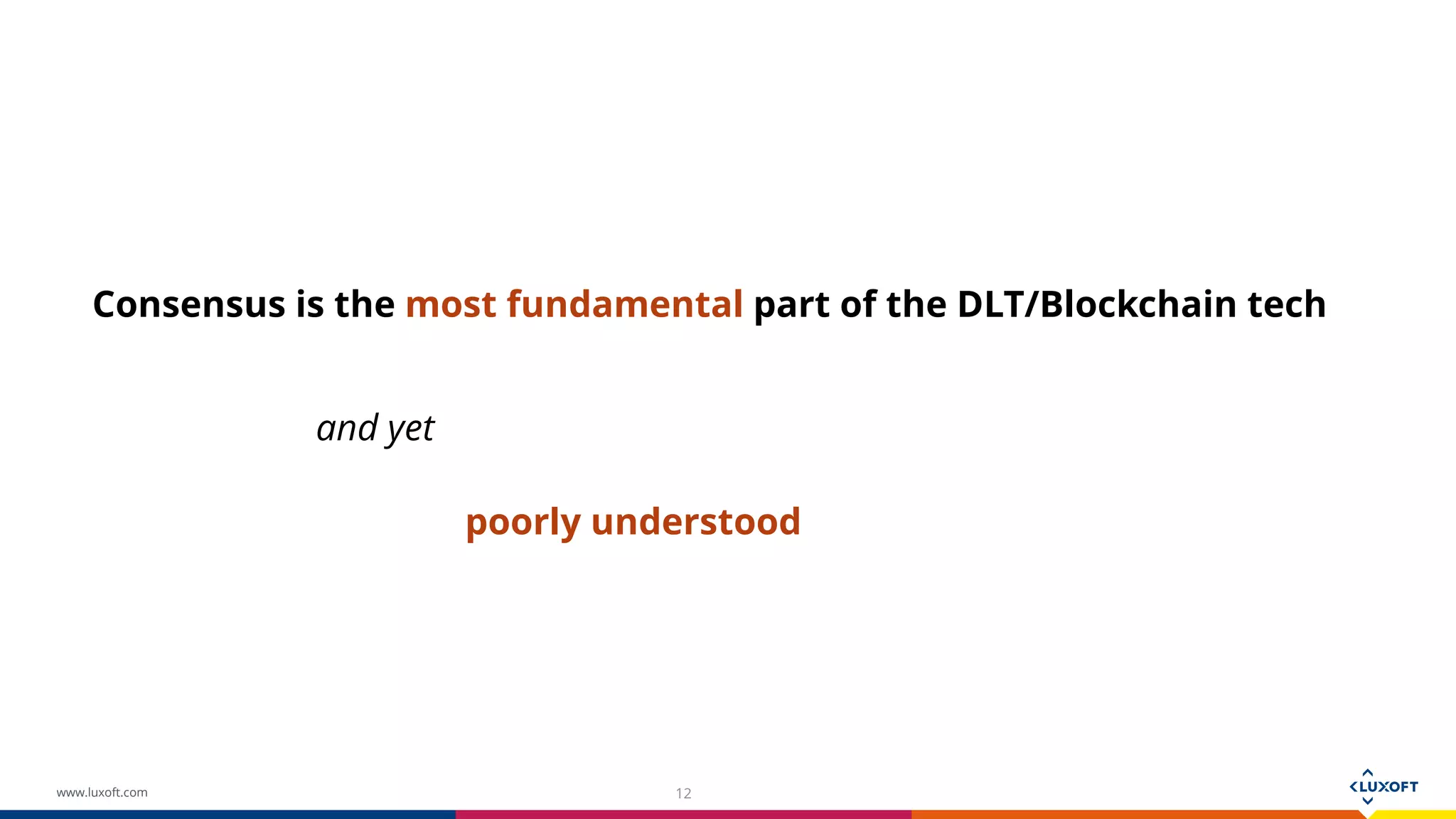 Consensus is the most fundamental part of the DLT/Blockchain tech

and yet

poorly understood

www.luxoft.com

12

LUXOFT